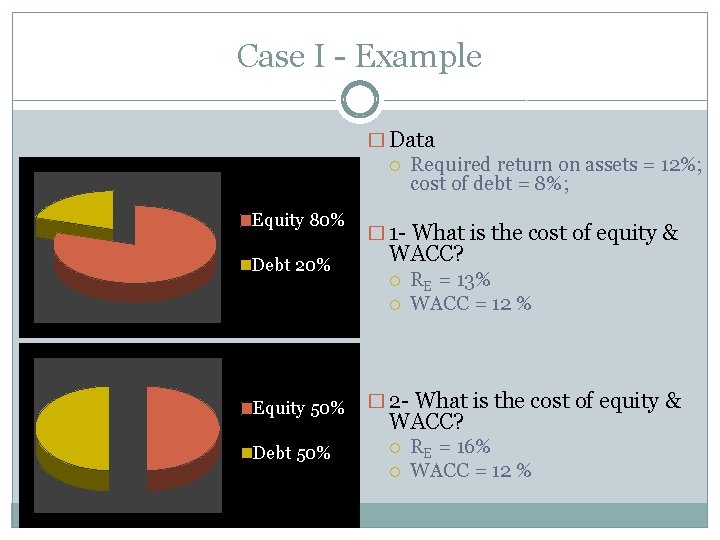 Case I - Example

Equity 80%

Debt 20%

Equity 50%

Debt 50%

Data

Required return on assets = 12%; cost of debt = 8%;

1- What is the cost of equity & WACC?

$R_E$ = 13%

WACC = 12 %

2- What is the cost of equity & WACC?

$R_E$ = 16%

WACC = 12 %